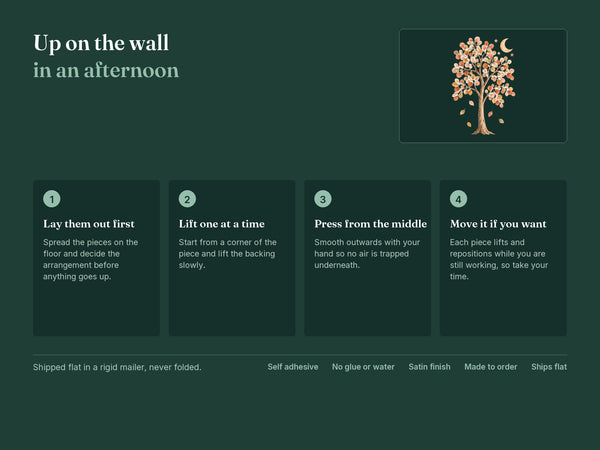 Up on the wall
in an afternoon

1

Lay them out first

Spread the pieces on the floor and decide the arrangement before anything goes up.

2

Lift one at a time

Start from a corner of the piece and lift the backing slowly.

3

Press from the middle

Smooth outwards with your hand so no air is trapped underneath.

4

Move it if you want

Each piece lifts and repositions while you are still working, so take your time.

Shipped flat in a rigid mailer, never folded.

Self adhesive No glue or water Satin finish Made to order Ships flat